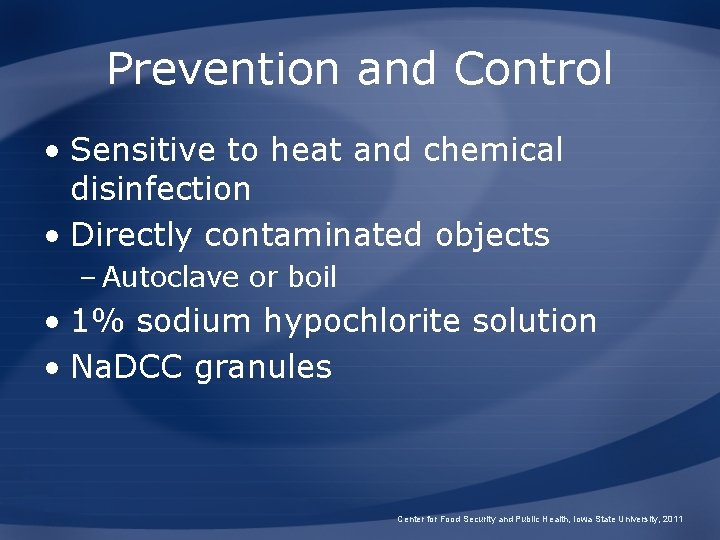 Prevention and Control

• Sensitive to heat and chemical disinfection
• Directly contaminated objects
– Autoclave or boil
• 1% sodium hypochlorite solution
• NaDCC granules

Center for Food Security and Public Health, Iowa State University, 2011